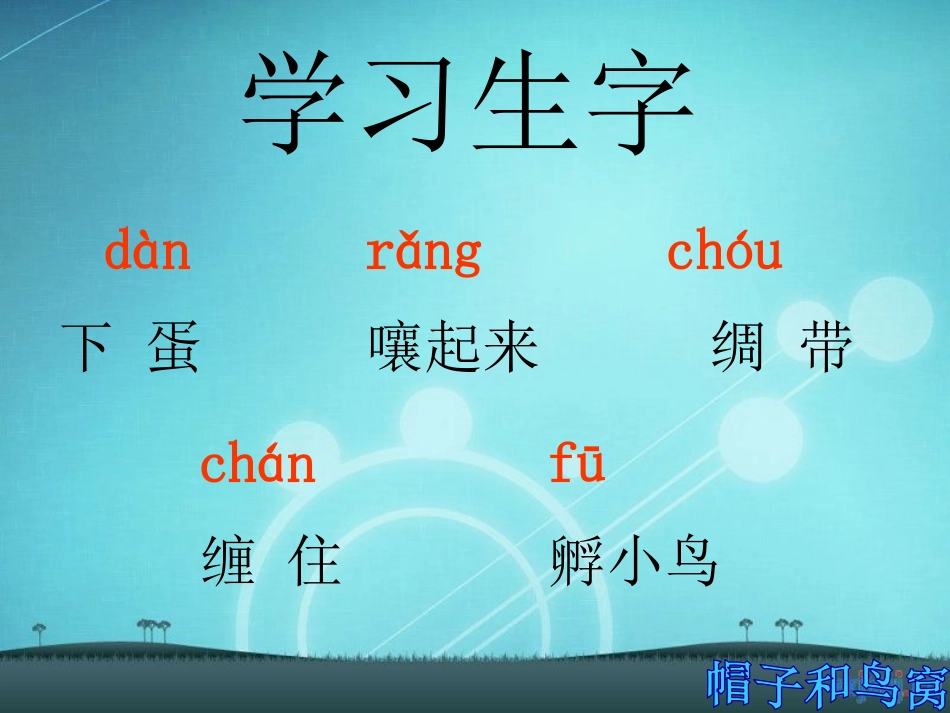 学习生字

dàn　　rǎng　　chóu

下 蛋　　嚷起来　　绸 带

chán　　fū

缠 住　　孵小鸟

帽子和鸟窝